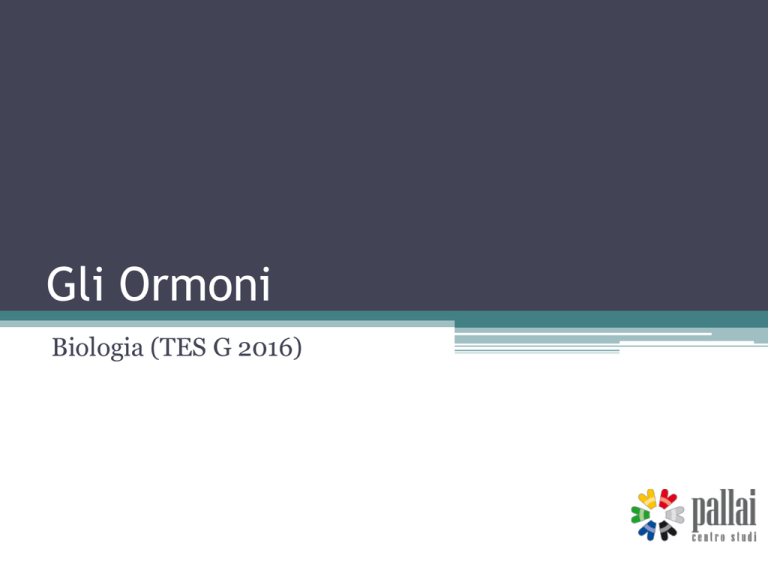 Gli Ormoni

Biologia (TES G 2016)

pallai
centro studi